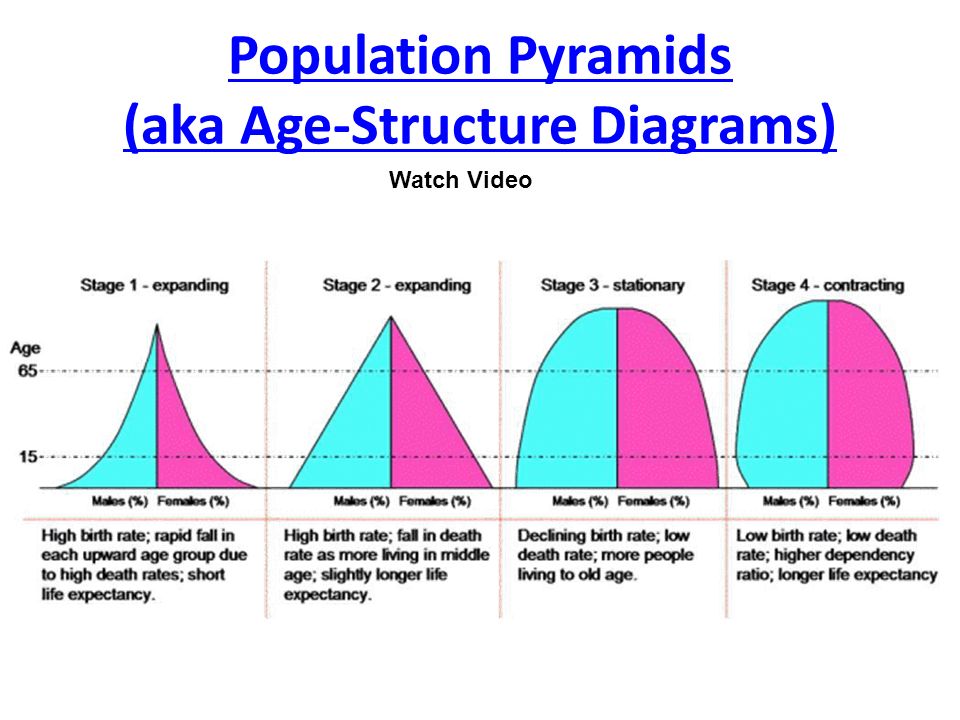 Population Pyramids
(aka Age-Structure Diagrams)

Watch Video

Stage 1 - expanding

Stage 2 - expanding

Stage 3 - stationary

Stage 4 - contracting

Age

65

15

Males (%) Females (%)

Males (%) Females (%)

Males (%) Females (%)

Males (%) Females (%)

High birth rate; rapid fall in each upward age group due to high death rates; short life expectancy.

High birth rate; fall in death rate as more living in middle age; slightly longer life expectancy.

Declining birth rate; low death rate; more people living to old age.

Low birth rate; low death rate; higher dependency ratio; longer life expectancy